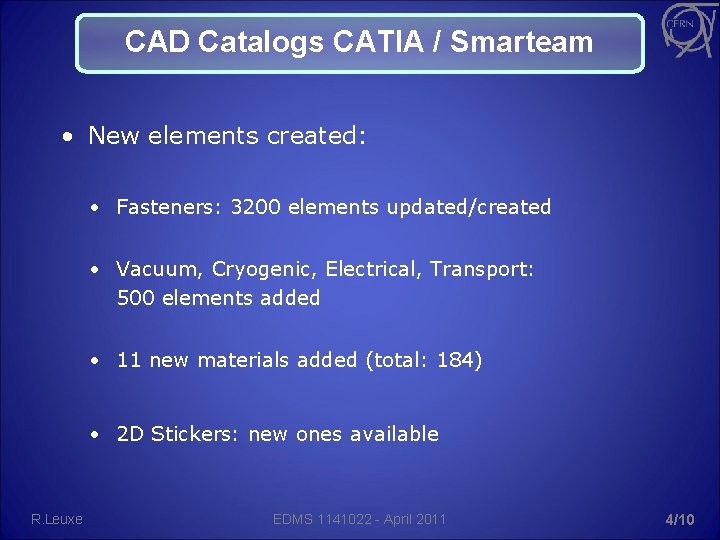 CAD Catalogs CATIA / Smarteam

CERN

• New elements created:

• Fasteners: 3200 elements updated/created

• Vacuum, Cryogenic, Electrical, Transport: 500 elements added

• 11 new materials added (total: 184)

• 2D Stickers: new ones available

R.Leuxe

EDMS 1141022 - April 2011

4/10